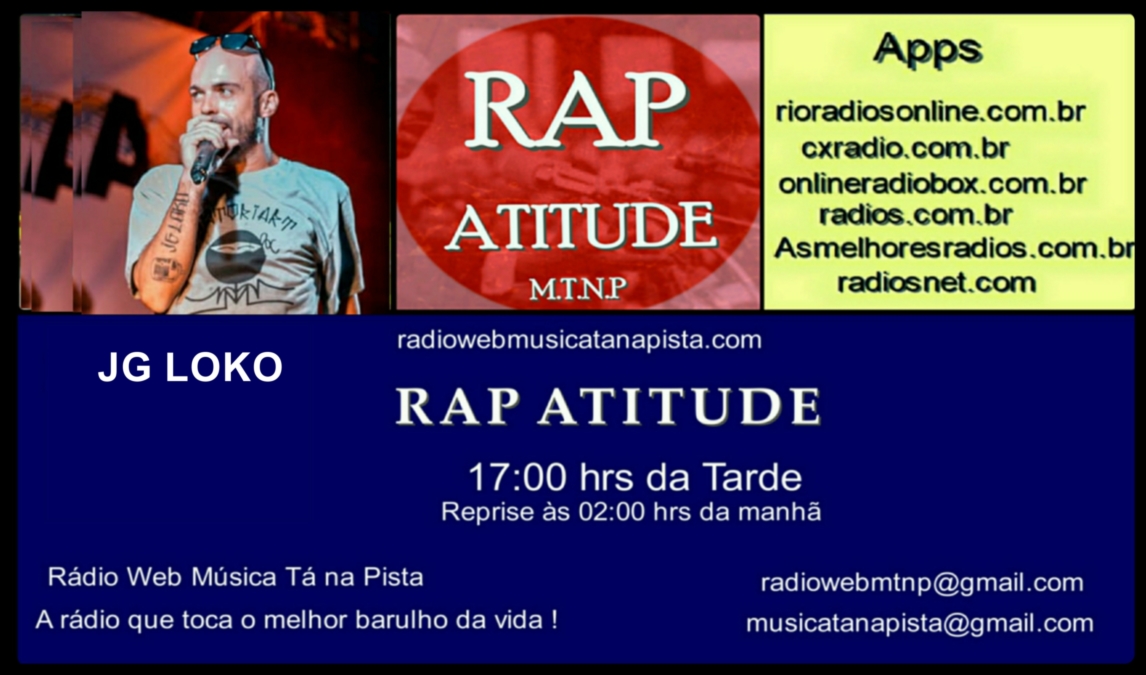 RAP
ATITUDE
M.T.N.P

Apps
rioradiosonline.com.br
cxradio.com.br
onlineradiobox.com.br
radios.com.br
Asmelhoresradios.com.br
radiosnet.com

JG LOKO

radiowebmusicatanapista.com

RAP ATITUDE

17:00 hrs da Tarde
Reprise às 02:00 hrs da manhã

Rádio Web Música Tá na Pista
A rádio que toca o melhor barulho da vida !

radiowebmtnp@gmail.com
musicatanapista@gmail.com